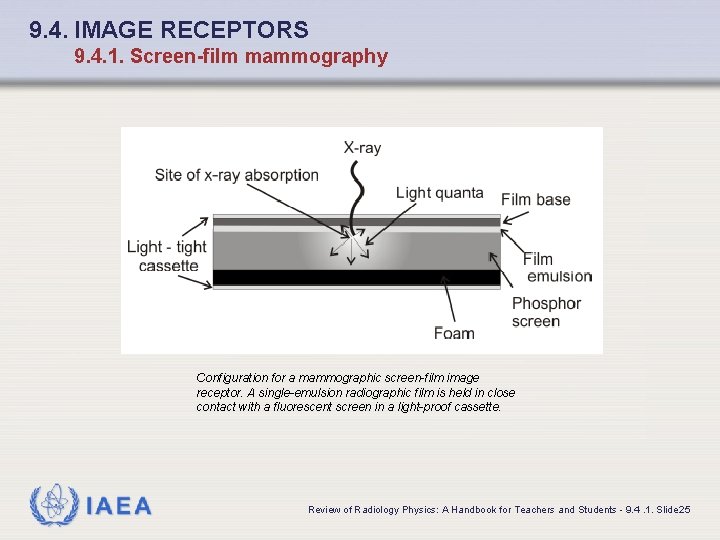 9.4. IMAGE RECEPTORS
9.4.1. Screen-film mammography

X-ray
Site of x-ray absorption
Light quanta
Film base
Light - tight cassette
Film emulsion
Phosphor screen
Foam

Configuration for a mammographic screen-film image receptor. A single-emulsion radiographic film is held in close contact with a fluorescent screen in a light-proof cassette.

IAEA

Review of Radiology Physics: A Handbook for Teachers and Students - 9.4 .1. Slide25